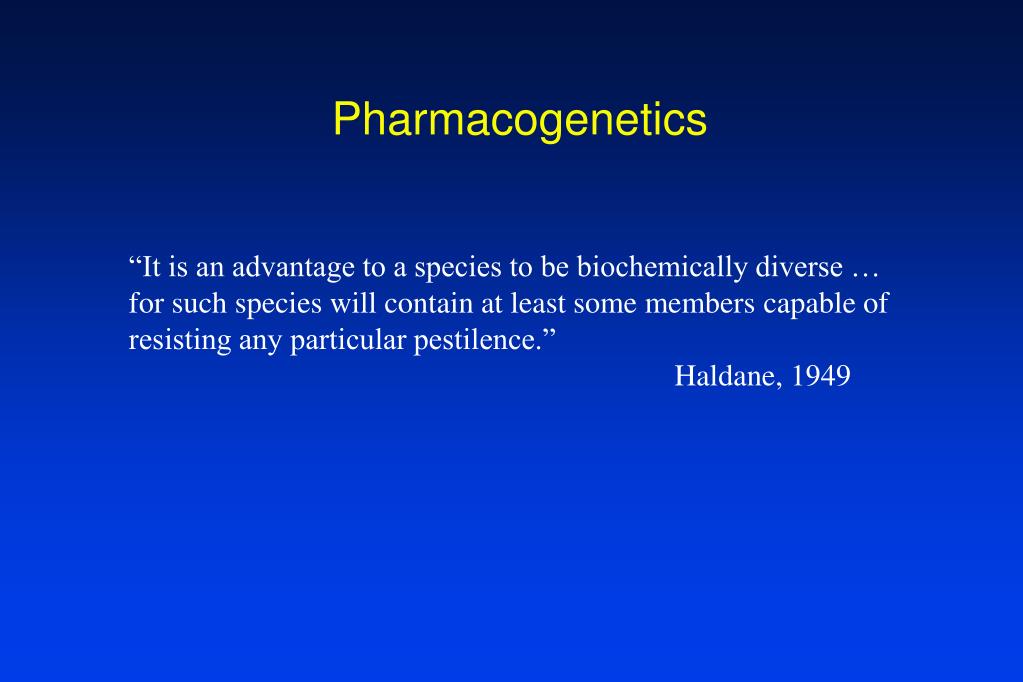 Pharmacogenetics

“It is an advantage to a species to be biochemically diverse … for such species will contain at least some members capable of resisting any particular pestilence.”

Haldane, 1949